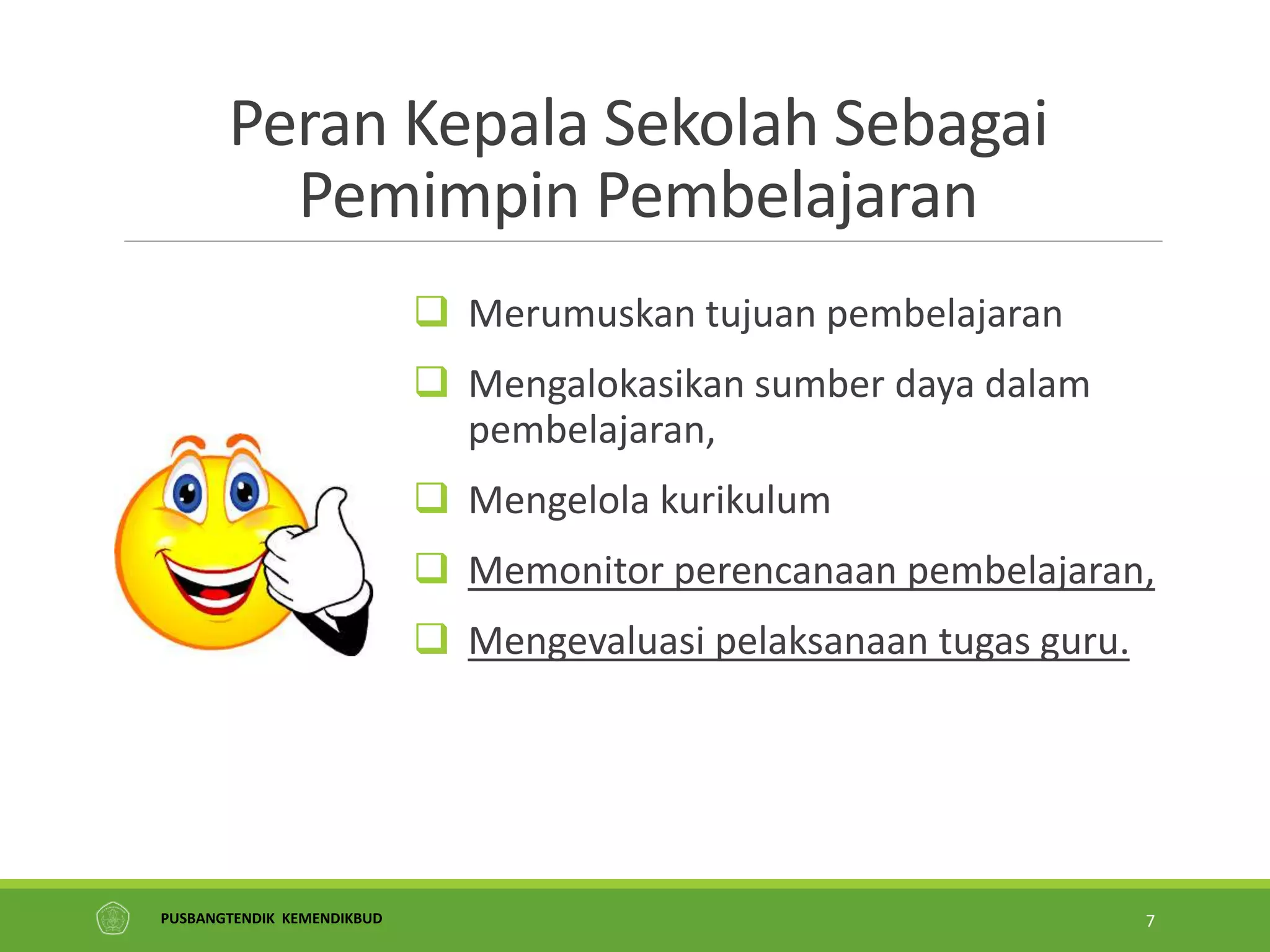 Peran Kepala Sekolah Sebagai Pemimpin Pembelajaran

❑ Merumuskan tujuan pembelajaran

❑ Mengalokasikan sumber daya dalam pembelajaran,

❑ Mengelola kurikulum

❑ Memonitor perencanaan pembelajaran,

❑ Mengevaluasi pelaksanaan tugas guru.

PUSBANGTENDIK KEMENDIKBUD

7